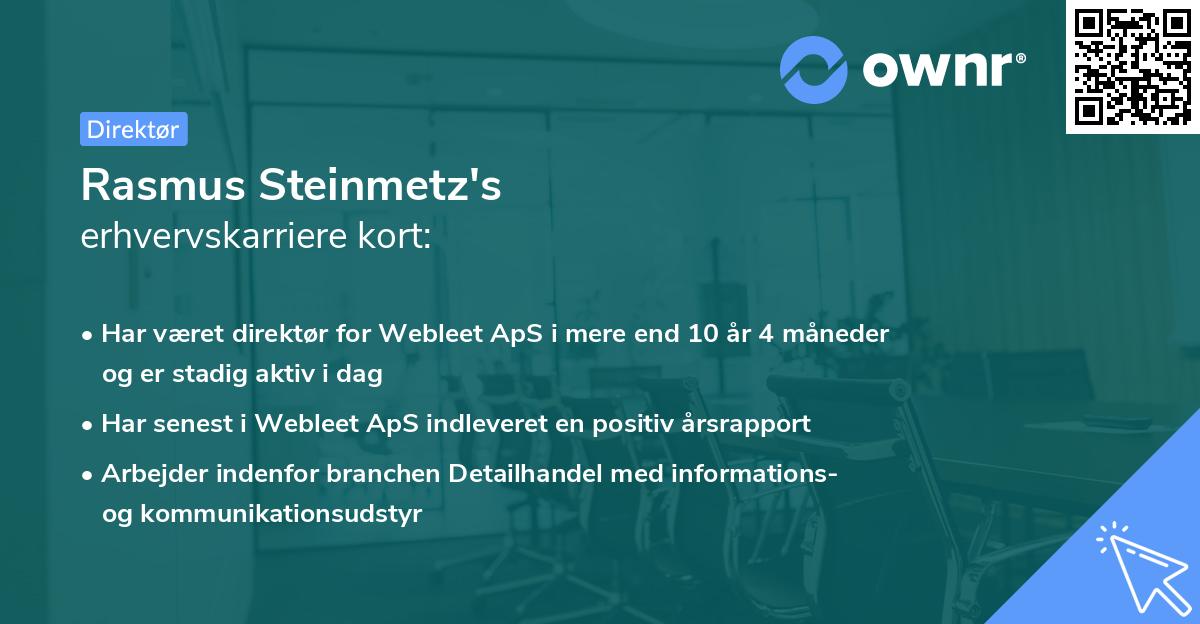 ownr®

Direktør

Rasmus Steinmetz's
erhvervskarriere kort:

• Har været direktør for Webleet ApS i mere end 10 år 4 måneder og er stadig aktiv i dag

• Har senest i Webleet ApS indleveret en positiv årsrapport

• Arbejder indenfor branchen Detailhandel med informations- og kommunikationsudstyr